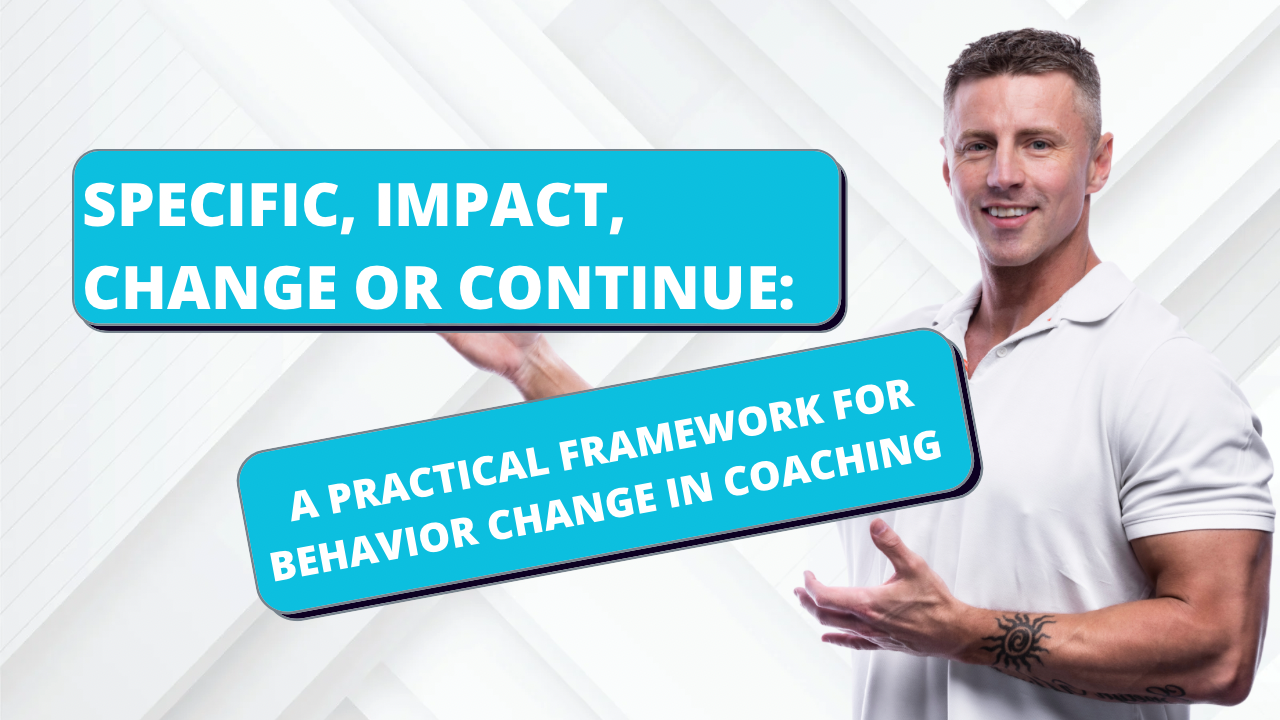 SPECIFIC, IMPACT, CHANGE OR CONTINUE:

A PRACTICAL FRAMEWORK FOR BEHAVIOR CHANGE IN COACHING